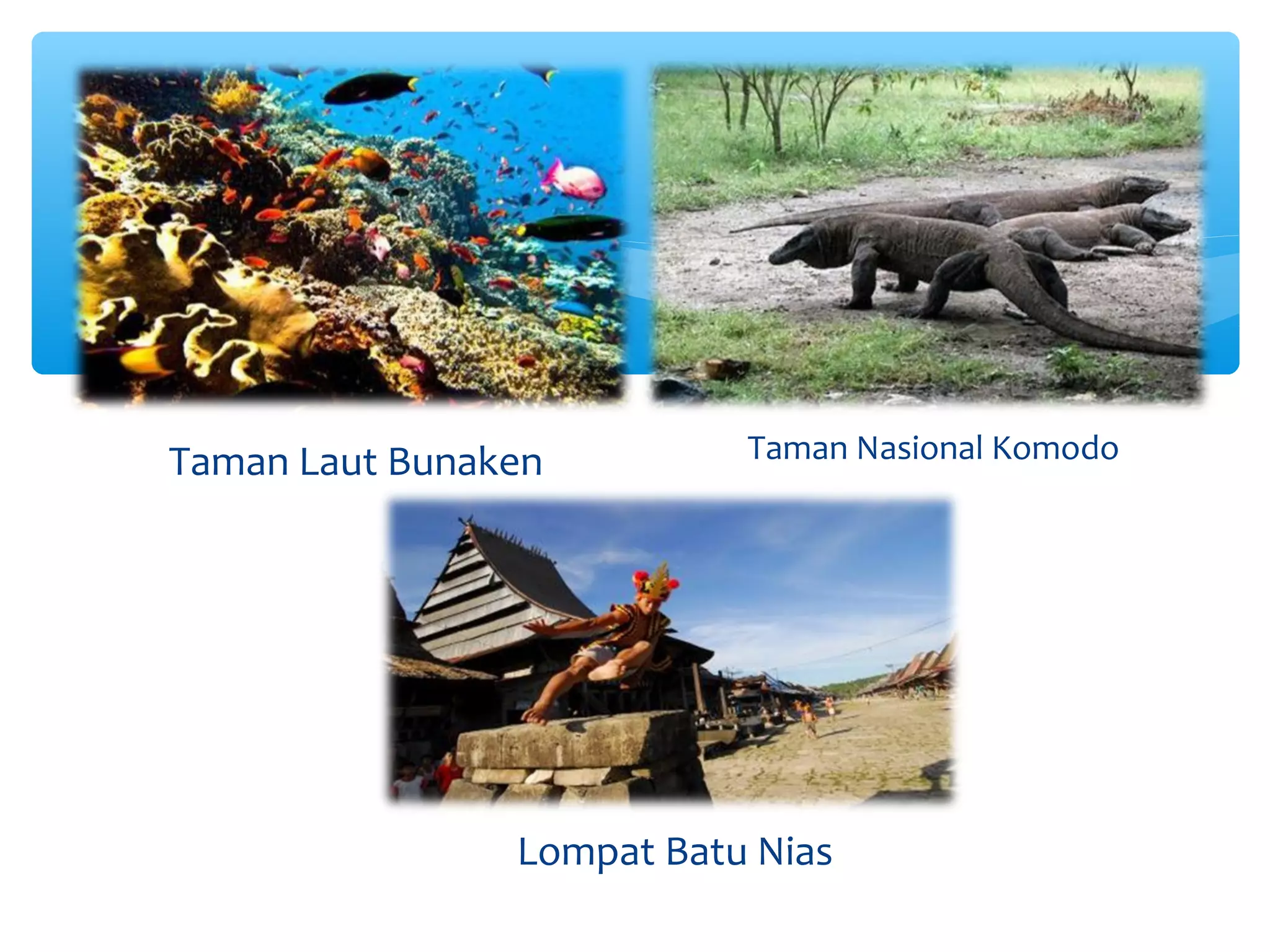 Taman Laut Bunaken

Taman Nasional Komodo

Lompat Batu Nias